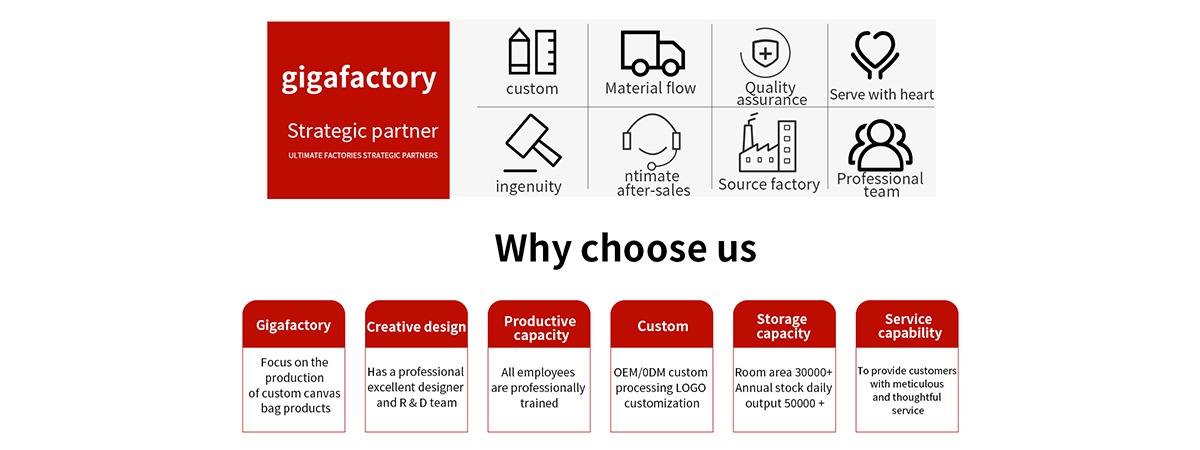 gigafactory

Strategic partner

ULTIMATE FACTORIES STRATEGIC PARTNERS

custom

Material flow

Quality assurance

Serve with heart

ingenuity

ntimate after-sales

Source factory

Professional team

Why choose us

Gigafactory

Focus on the production of custom canvas bag products

Creative design

Has a professional excellent designer and R & D team

Productive capacity

All employees are professionally trained

Custom

OEM/0DM custom processing LOGO customization

Storage capacity

Room area 30000+ Annual stock daily output 50000 +

Service capability

To provide customers with meticulous and thoughtful service